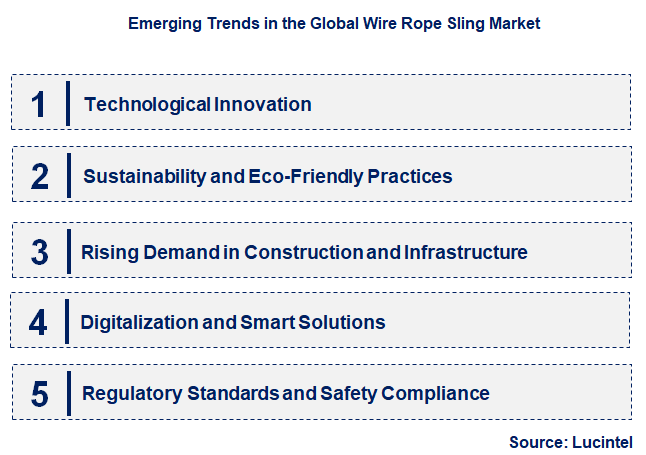 Emerging Trends in the Global Wire Rope Sling Market

1 Technological Innovation

2 Sustainability and Eco-Friendly Practices

3 Rising Demand in Construction and Infrastructure

4 Digitalization and Smart Solutions

5 Regulatory Standards and Safety Compliance

Source: Lucintel